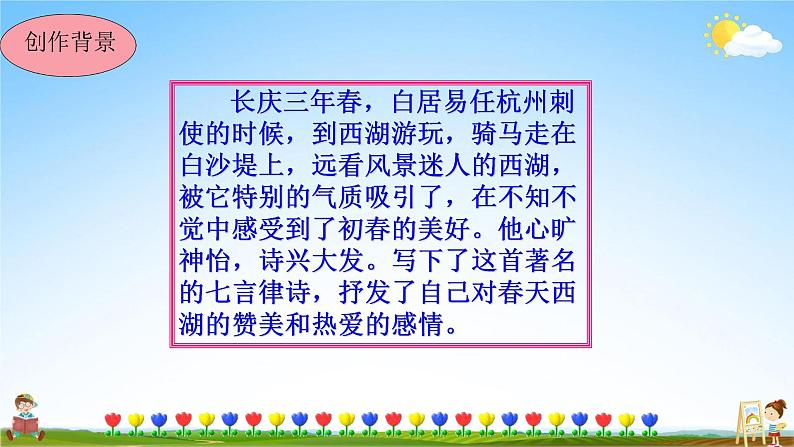 创作背景

长庆三年春，白居易任杭州刺使的时候，到西湖游玩，骑马走在白沙堤上，远看风景迷人的西湖，被它特别的气质吸引了，在不知不觉中感受到了初春的美好。他心旷神怡，诗兴大发。写下了这首著名的七言律诗，抒发了自己对春天西湖的赞美和热爱的感情。